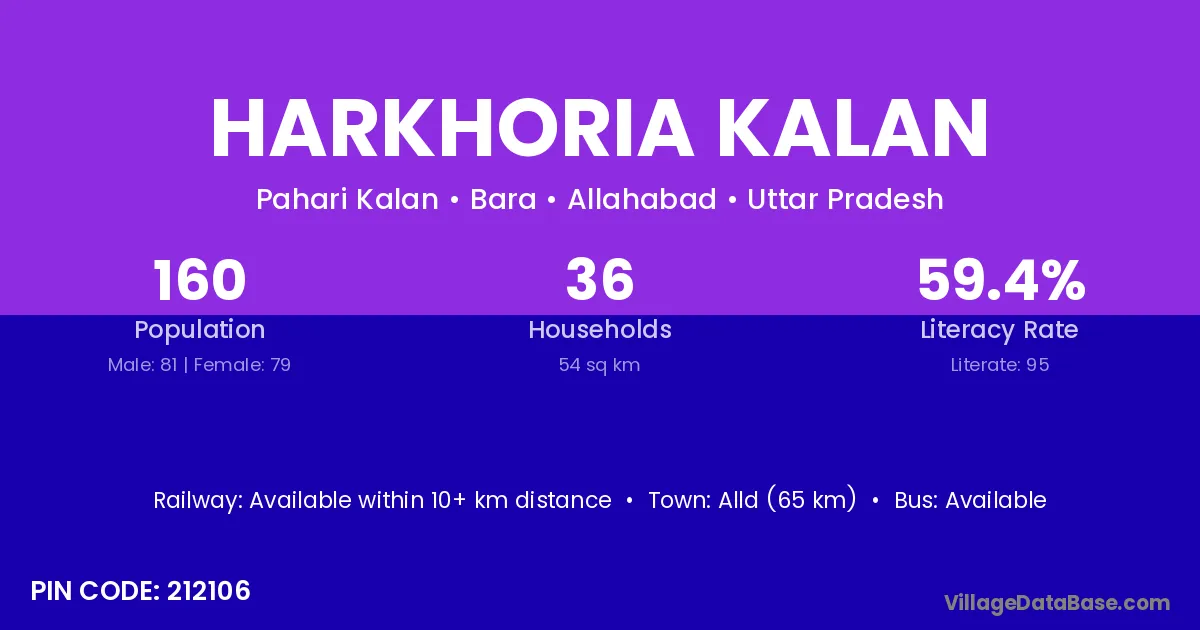 HARKHORIA KALAN

Pahari Kalan • Bara • Allahabad • Uttar Pradesh

160
Population
Male: 81 | Female: 79

36
Households
54 sq km

59.4%
Literacy Rate
Literate: 95

Railway: Available within 10+ km distance • Town: Alld (65 km) • Bus: Available

PIN CODE: 212106

VillageDataBase.com